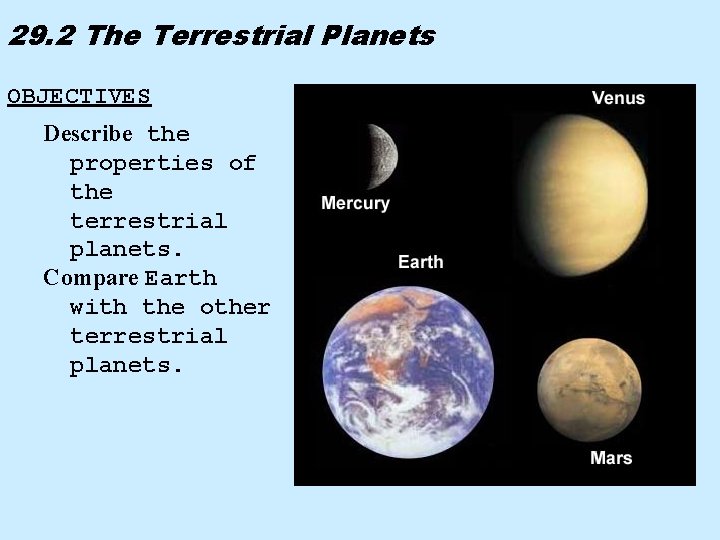 29.2 The Terrestrial Planets

OBJECTIVES

Describe the properties of the terrestrial planets.

Compare Earth with the other terrestrial planets.

Venus

Mercury

Earth

Mars